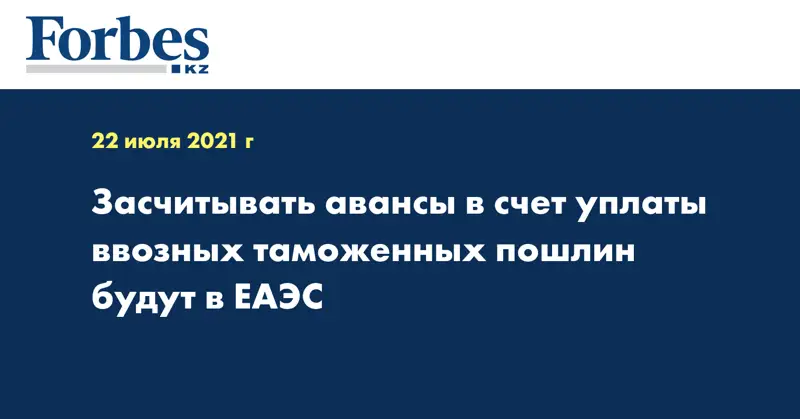 Forbes
KZ

22 июля 2021 г

Засчитывать авансы в счет уплаты ввозных таможенных пошлин будут в ЕАЭС